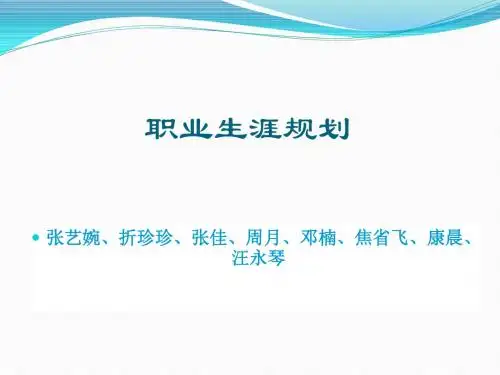 职业生涯规划

• 张艺婉、折珍珍、张佳、周月、邓楠、焦省飞、康晨、汪永琴